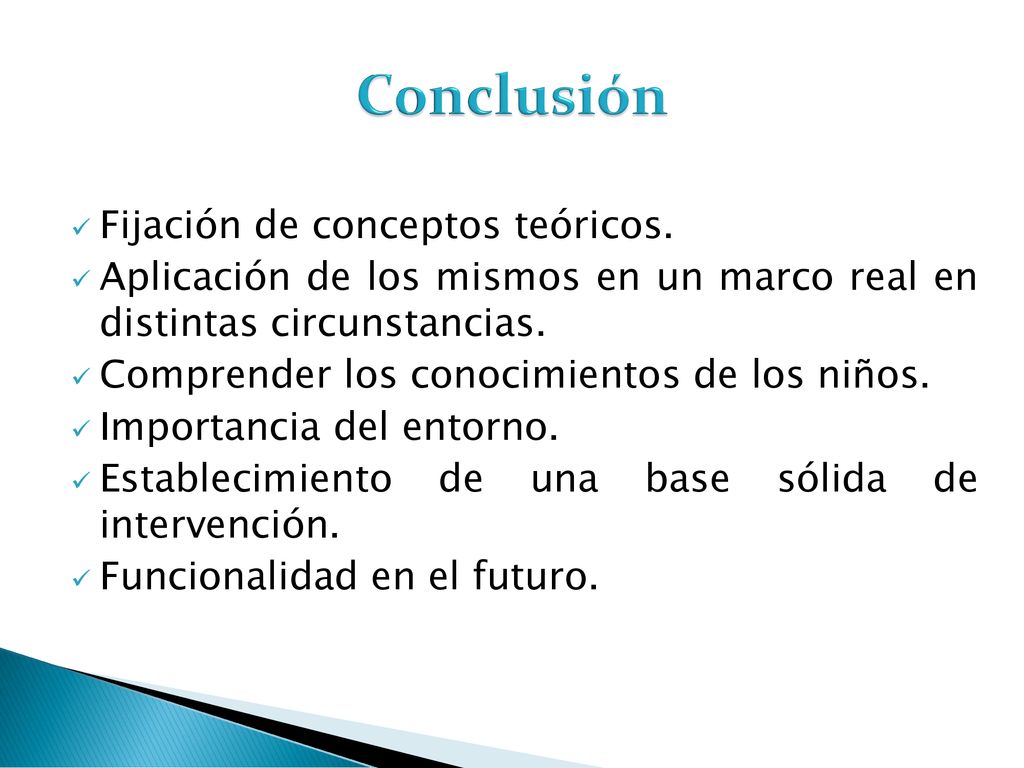 Conclusión

✓ Fijación de conceptos teóricos.
✓ Aplicación de los mismos en un marco real en distintas circunstancias.
✓ Comprender los conocimientos de los niños.
✓ Importancia del entorno.
✓ Establecimiento de una base sólida de intervención.
✓ Funcionalidad en el futuro.